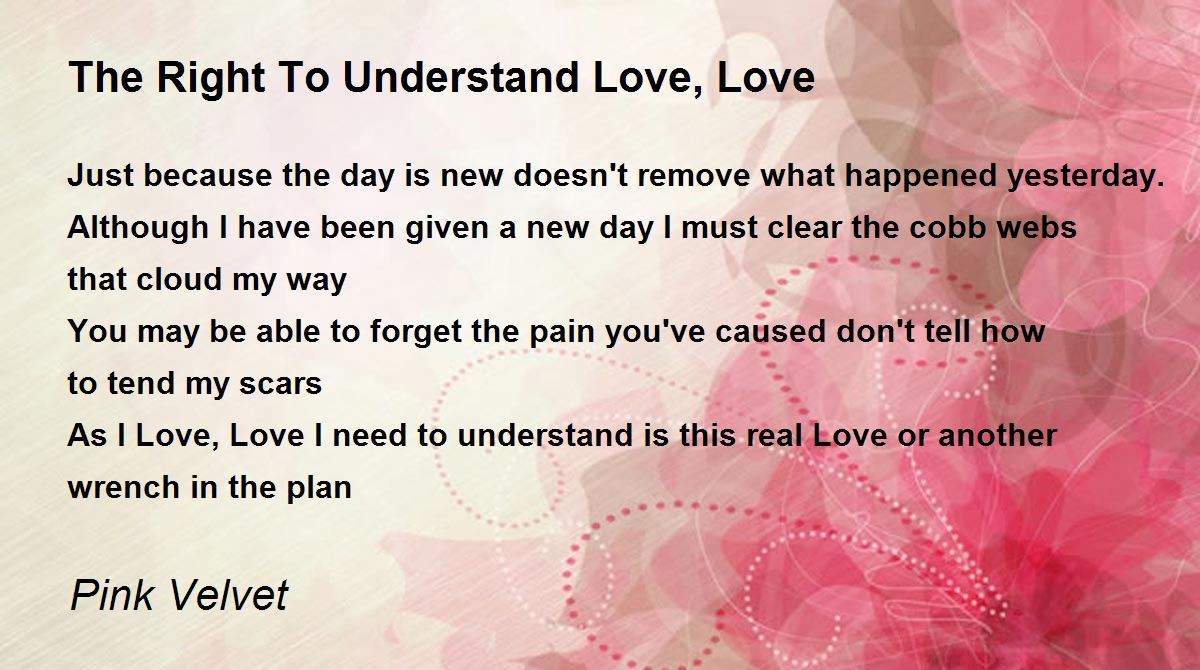 The Right To Understand Love, Love

Just because the day is new doesn't remove what happened yesterday.
Although I have been given a new day I must clear the cobb webs that cloud my way
You may be able to forget the pain you've caused don't tell how to tend my scars
As I Love, Love I need to understand is this real Love or another wrench in the plan

Pink Velvet